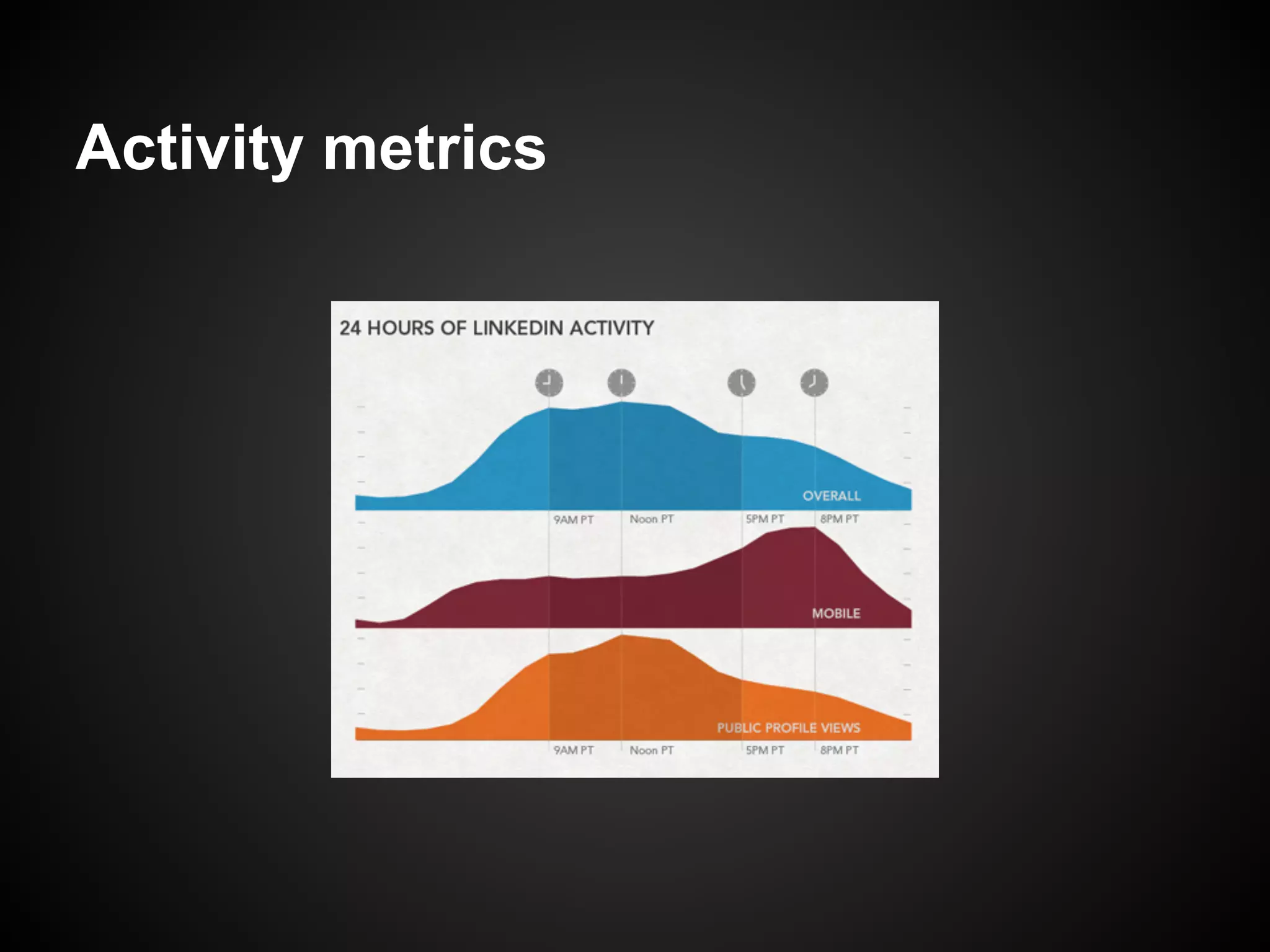 Activity metrics

24 HOURS OF LINKEDIN ACTIVITY

OVERALL

9AM PT Noon PT 5PM PT 8PM PT

MOBILE

PUBLIC PROFILE VIEWS

9AM PT Noon PT 5PM PT 8PM PT